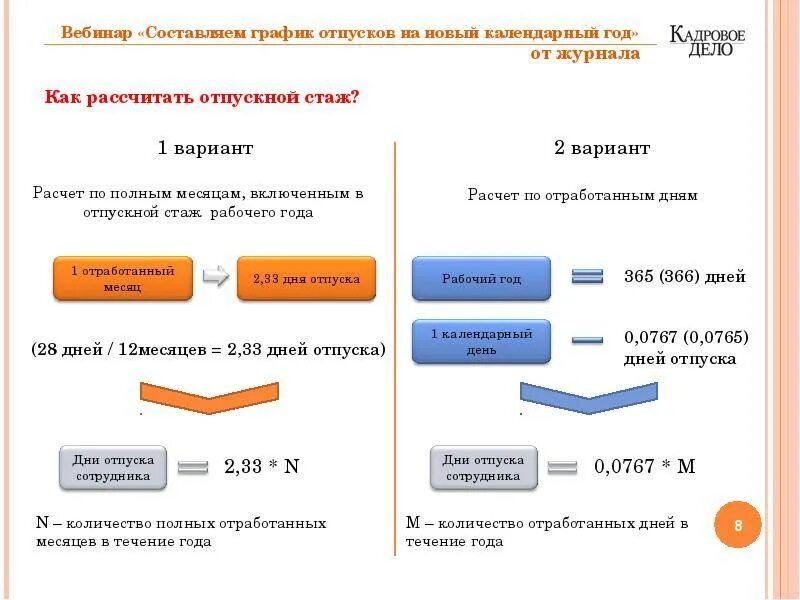 Вебинар «Составляем график отпусков на новый календарный год» от журнала

КАДРОВОЕ ДЕЛО

Как рассчитать отпускной стаж?

1 вариант

Расчет по полным месяцам, включенным в отпускной стаж рабочего года

1 отработанный месяц

2,33 дня отпуска

(28 дней / 12месяцев = 2,33 дней отпуска)

Дни отпуска сотрудника

2,33 * N

N – количество полных отработанных месяцев в течение года

2 вариант

Расчет по отработанным дням

Рабочий год

365 (366) дней

1 календарный день

0,0767 (0,0765) дней отпуска

Дни отпуска сотрудника

0,0767 * M

M – количество отработанных дней в течение года

8